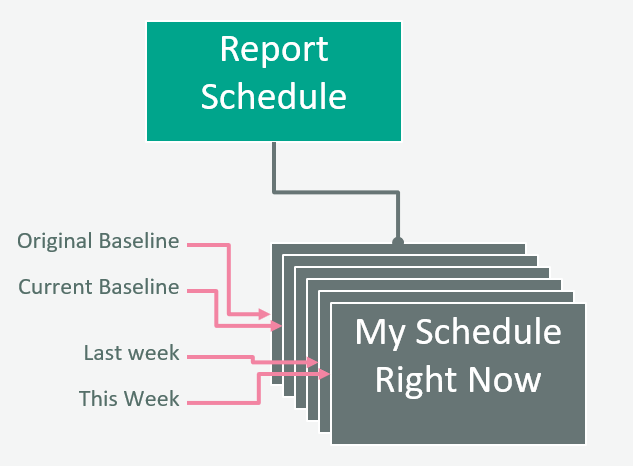 Report Schedule

Original Baseline

Current Baseline

Last week

This Week

My Schedule Right Now